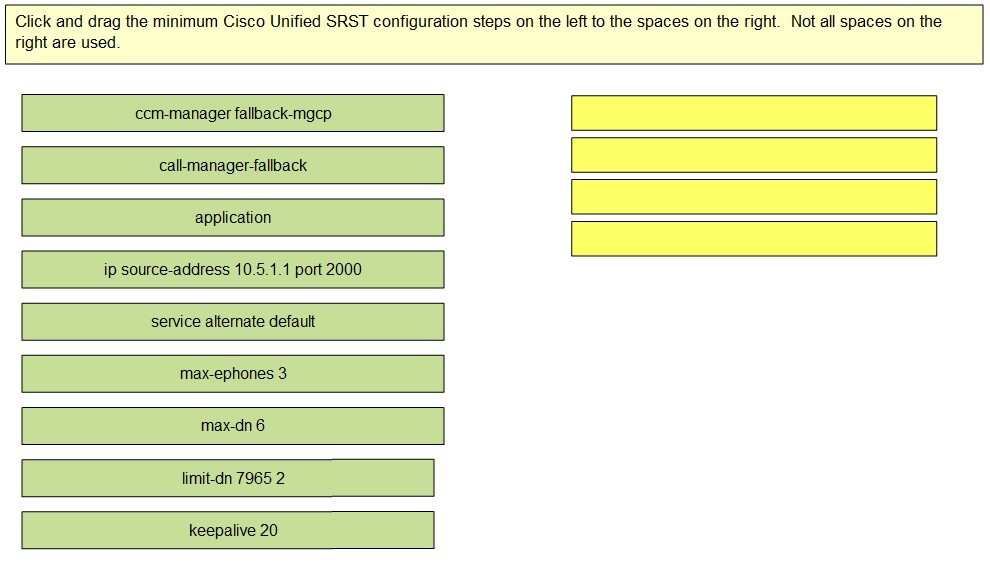 Click and drag the minimum Cisco Unified SRST configuration steps on the left to the spaces on the right. Not all spaces on the right are used.

ccm-manager fallback-mgcp

call-manager-fallback

application

ip source-address 10.5.1.1 port 2000

service alternate default

max-ephones 3

max-dn 6

limit-dn 7965 2

keepalive 20